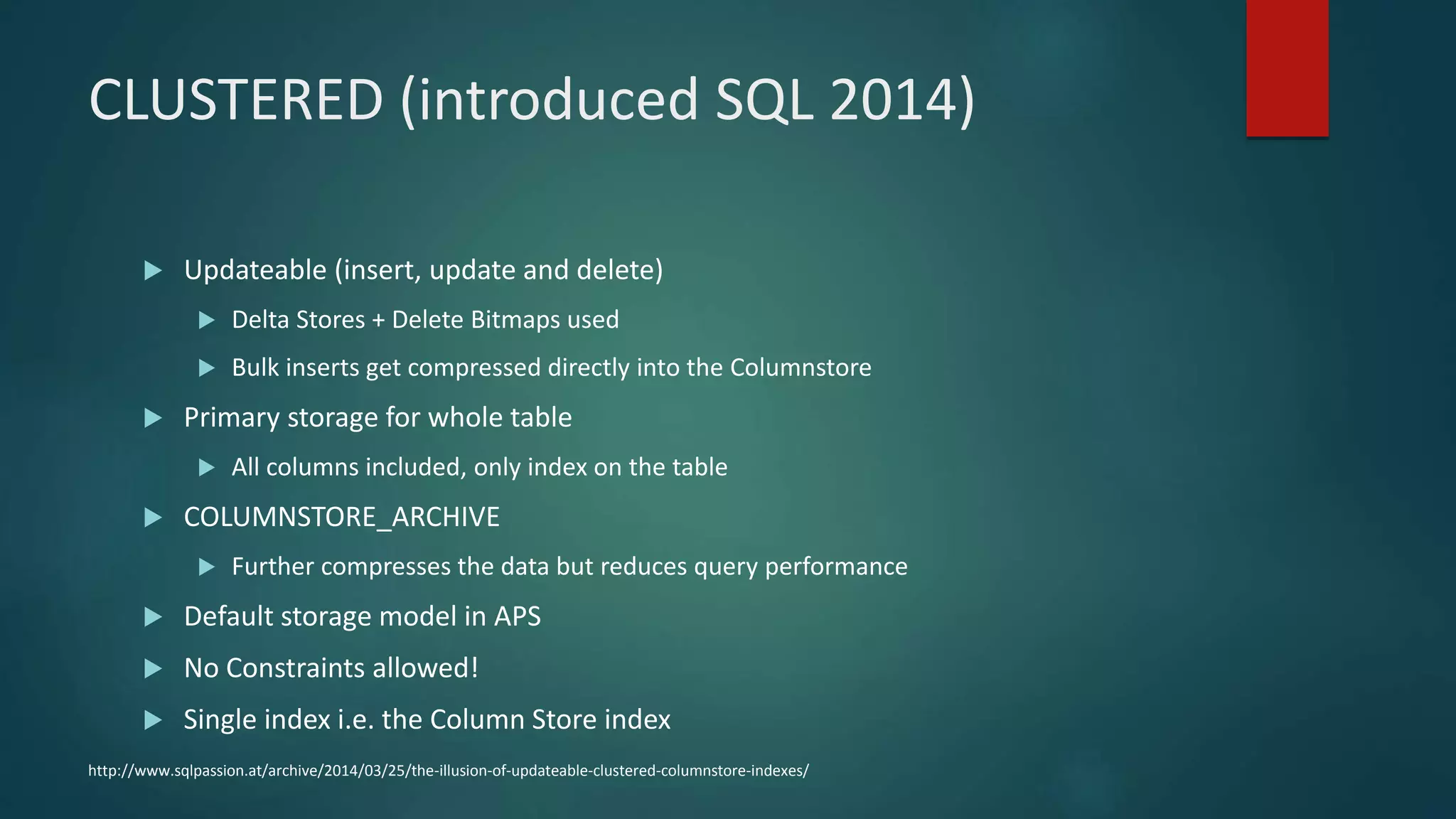 CLUSTERED (introduced SQL 2014)

Updateable (insert, update and delete)

Delta Stores + Delete Bitmaps used

Bulk inserts get compressed directly into the Columnstore

Primary storage for whole table

All columns included, only index on the table

COLUMNSTORE_ARCHIVE

Further compresses the data but reduces query performance

Default storage model in APS

No Constraints allowed!

Single index i.e. the Column Store index

http://www.sqlpassion.at/archive/2014/03/25/the-illusion-of-updateable-clustered-columnstore-indexes/